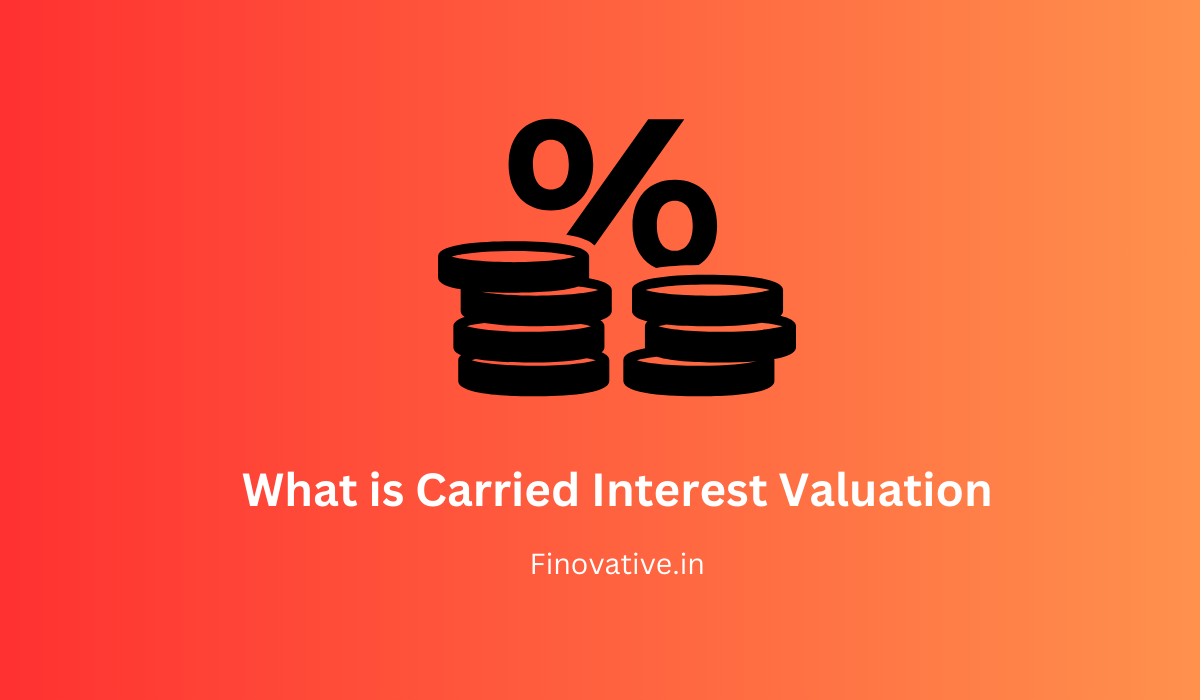 %

What is Carried Interest Valuation

Finovative.in